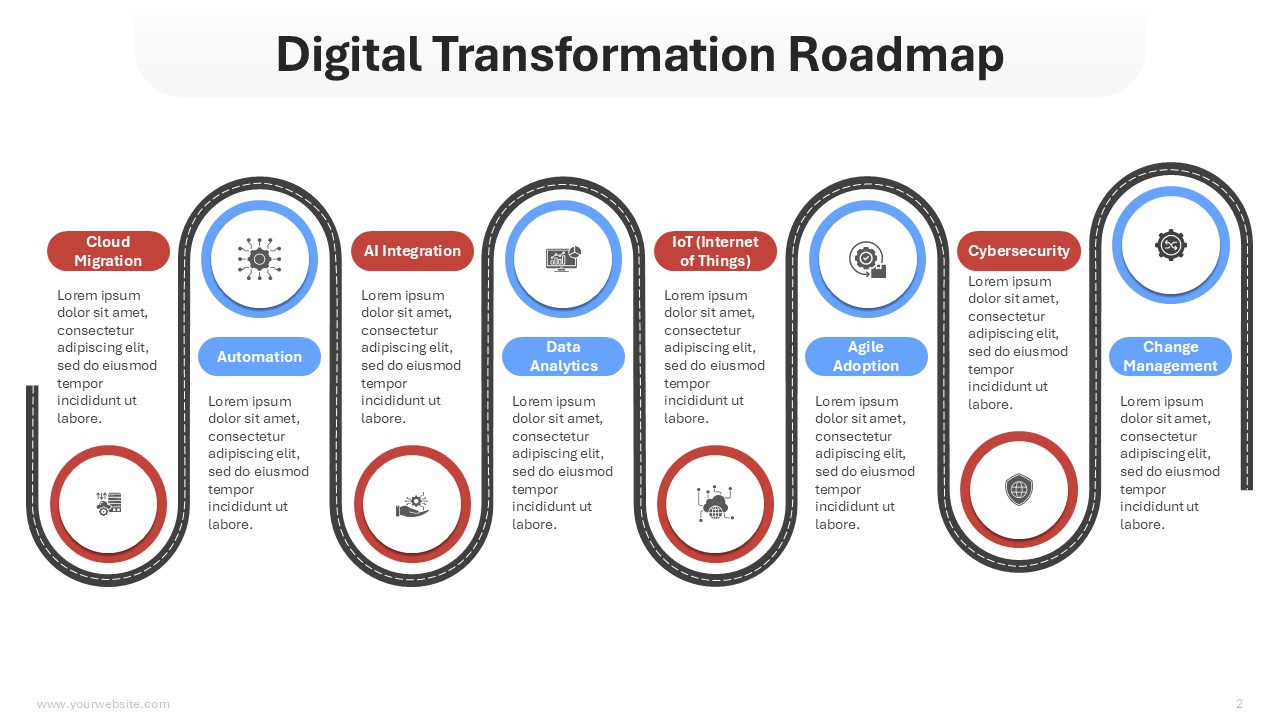 Digital Transformation Roadmap

Cloud Migration

Lorem ipsum dolor sit amet, consectetur adipiscing elit, sed do eiusmod tempor incididunt ut labore.

Automation

Lorem ipsum dolor sit amet, consectetur adipiscing elit, sed do eiusmod tempor incididunt ut labore.

AI Integration

Lorem ipsum dolor sit amet, consectetur adipiscing elit, sed do eiusmod tempor incididunt ut labore.

Data Analytics

Lorem ipsum dolor sit amet, consectetur adipiscing elit, sed do eiusmod tempor incididunt ut labore.

IoT (Internet of Things)

Lorem ipsum dolor sit amet, consectetur adipiscing elit, sed do eiusmod tempor incididunt ut labore.

Agile Adoption

Lorem ipsum dolor sit amet, consectetur adipiscing elit, sed do eiusmod tempor incididunt ut labore.

Cybersecurity

Lorem ipsum dolor sit amet, consectetur adipiscing elit, sed do eiusmod tempor incididunt ut labore.

Change Management

Lorem ipsum dolor sit amet, consectetur adipiscing elit, sed do eiusmod tempor incididunt ut labore.

www.yourwebsite.com

2